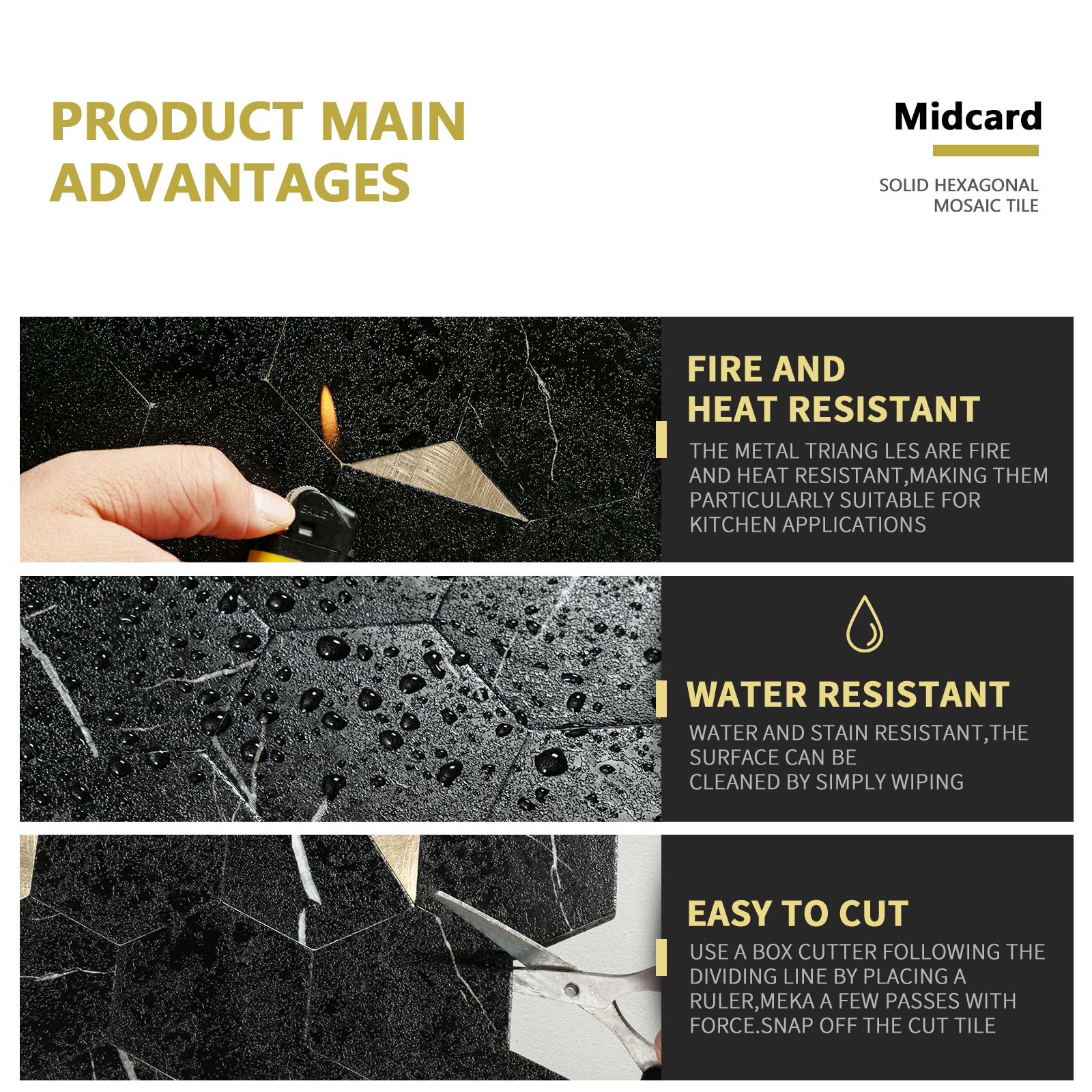 PRODUCT MAIN ADVANTAGES

Midcard

SOLID HEXAGONAL MOSAIC TILE

FIRE AND HEAT RESISTANT

THE METAL TRIANG LES ARE FIRE AND HEAT RESISTANT,MAKING THEM PARTICULARLY SUITABLE FOR KITCHEN APPLICATIONS

WATER RESISTANT

WATER AND STAIN RESISTANT,THE SURFACE CAN BE CLEANED BY SIMPLY WIPING

EASY TO CUT

USE A BOX CUTTER FOLLOWING THE DIVIDING LINE BY PLACING A RULER,MEKA A FEW PASSES WITH FORCE.SNAP OFF THE CUT TILE